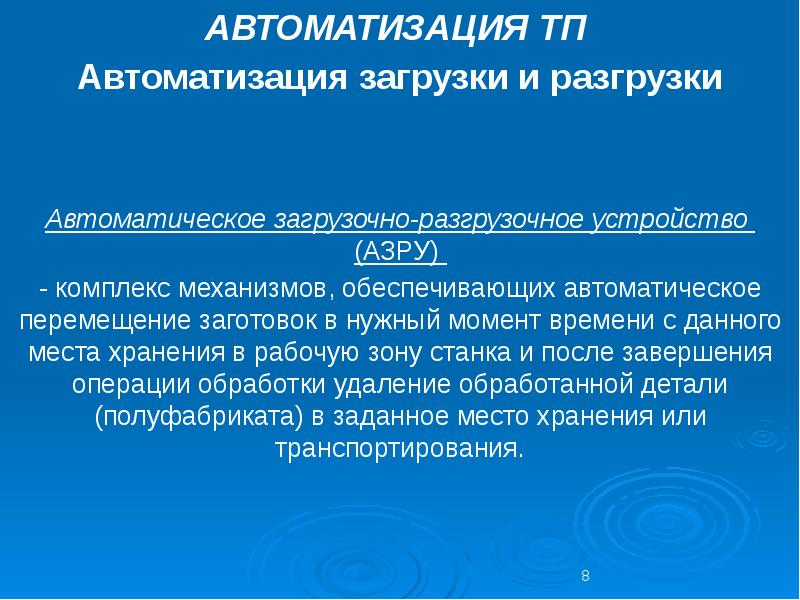 АВТОМАТИЗАЦИЯ ТП
Автоматизация загрузки и разгрузки

Автоматическое загрузочно-разгрузочное устройство (АЗРУ)
- комплекс механизмов, обеспечивающих автоматическое перемещение заготовок в нужный момент времени с данного места хранения в рабочую зону станка и после завершения операции обработки удаление обработанной детали (полуфабриката) в заданное место хранения или транспортирования.

8